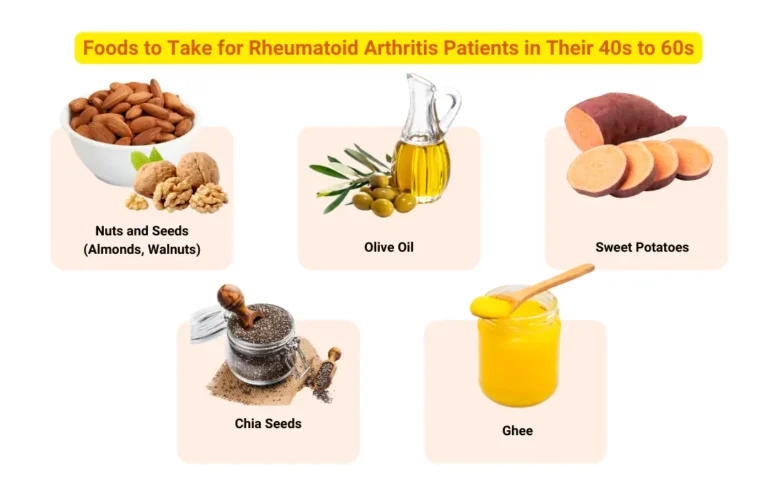 Foods to Take for Rheumatoid Arthritis Patients in Their 40s to 60s

Nuts and Seeds (Almonds, Walnuts)

Olive Oil

Sweet Potatoes

Chia Seeds

Ghee